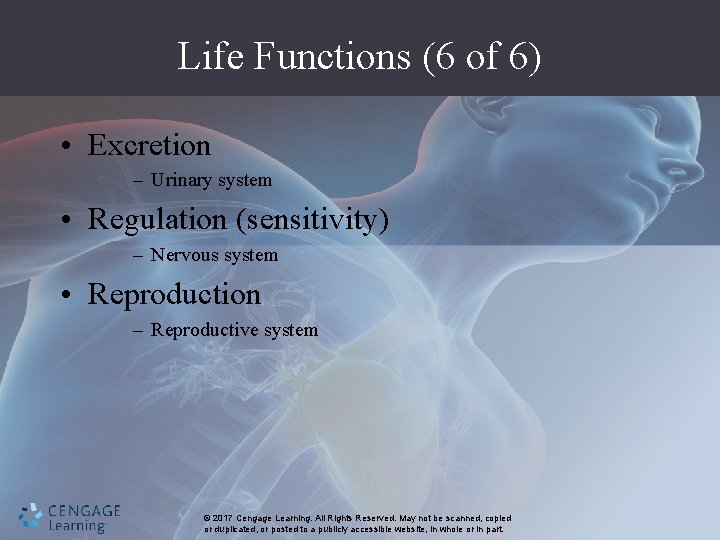 Life Functions (6 of 6)

• Excretion
– Urinary system

• Regulation (sensitivity)
– Nervous system

• Reproduction
– Reproductive system

CENGAGE Learning

© 2017 Cengage Learning. All Rights Reserved. May not be scanned, copied or duplicated, or posted to a publicly accessible website, in whole or in part.